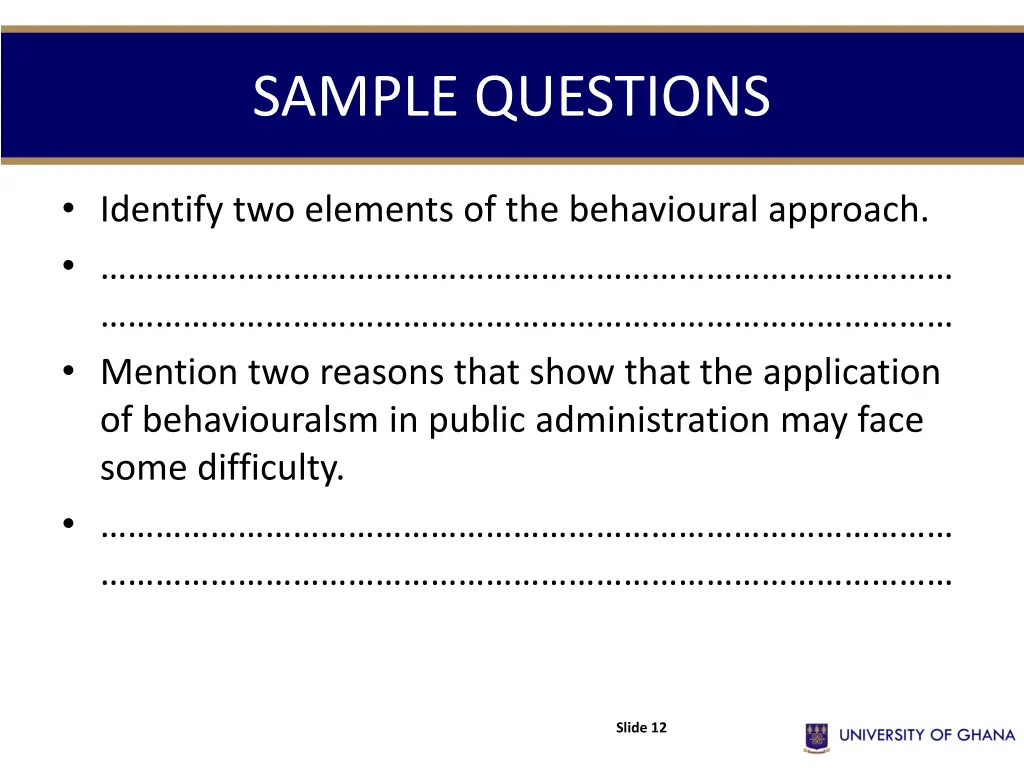 SAMPLE QUESTIONS

• Identify two elements of the behavioural approach.
• ………………………………………………………………………………… …………………………………………………………………………………
• Mention two reasons that show that the application of behaviouralsm in public administration may face some difficulty.
• ………………………………………………………………………………… …………………………………………………………………………………

Slide 12

UNIVERSITY OF GHANA